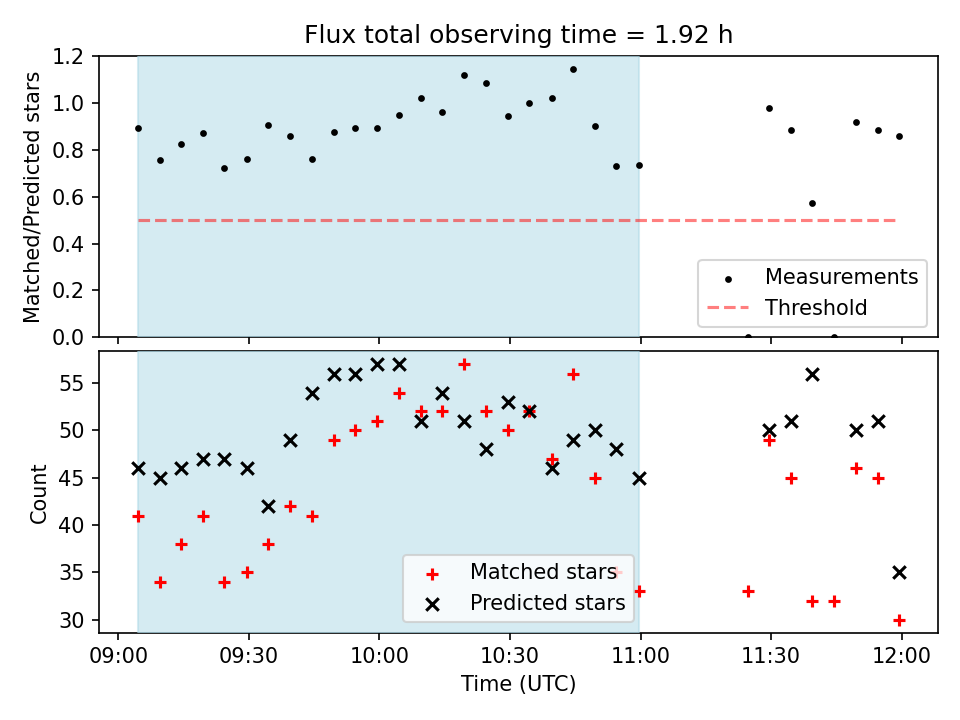 Flux total observing time = 1.92 h

Matched/Predicted stars

1.2
1.0
0.8
0.6
0.4
0.2
0.0

Measurements
Threshold

Count

55
50
45
40
35
30

Matched stars
Predicted stars

09:00
09:30
10:00
10:30
11:00
11:30
12:00

Time (UTC)